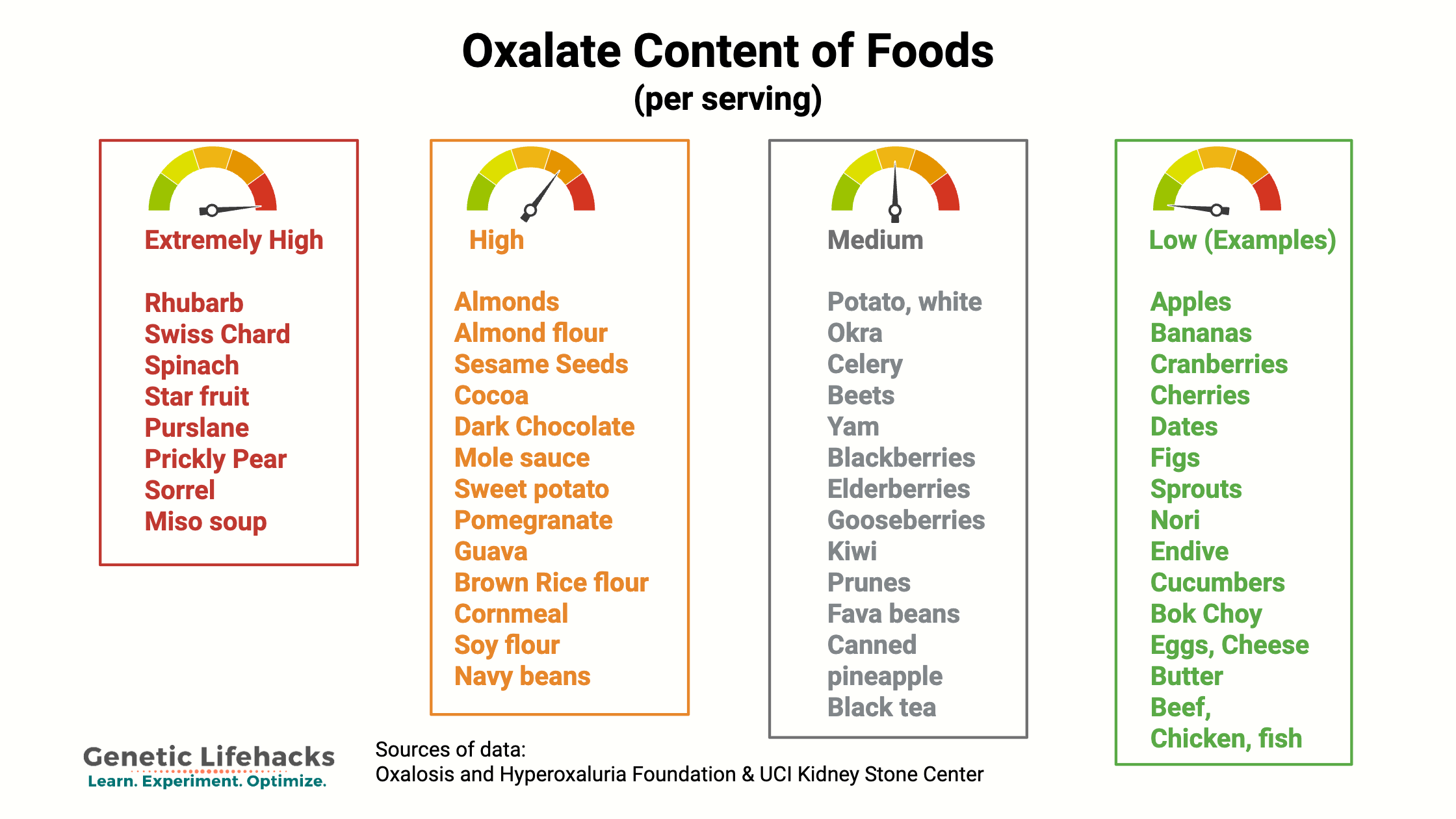 Oxalate Content of Foods
(per serving)

Extremely High

Rhubarb
Swiss Chard
Spinach
Star fruit
Purslane
Prickly Pear
Sorrel
Miso soup

High

Almonds
Almond flour
Sesame Seeds
Cocoa
Dark Chocolate
Mole sauce
Sweet potato
Pomegranate
Guava
Brown Rice flour
Cornmeal
Soy flour
Navy beans

Medium

Potato, white
Okra
Celery
Beets
Yam
Blackberries
Elderberries
Gooseberries
Kiwi
Prunes
Fava beans
Canned pineapple
Black tea

Low (Examples)

Apples
Bananas
Cranberries
Cherries
Dates
Figs
Sprouts
Nori
Endive
Cucumbers
Bok Choy
Eggs, Cheese
Butter
Beef, Chicken, fish

Genetic Lifehacks
Learn. Experiment. Optimize.

Sources of data:
Oxalosis and Hyperoxaluria Foundation & UCI Kidney Stone Center